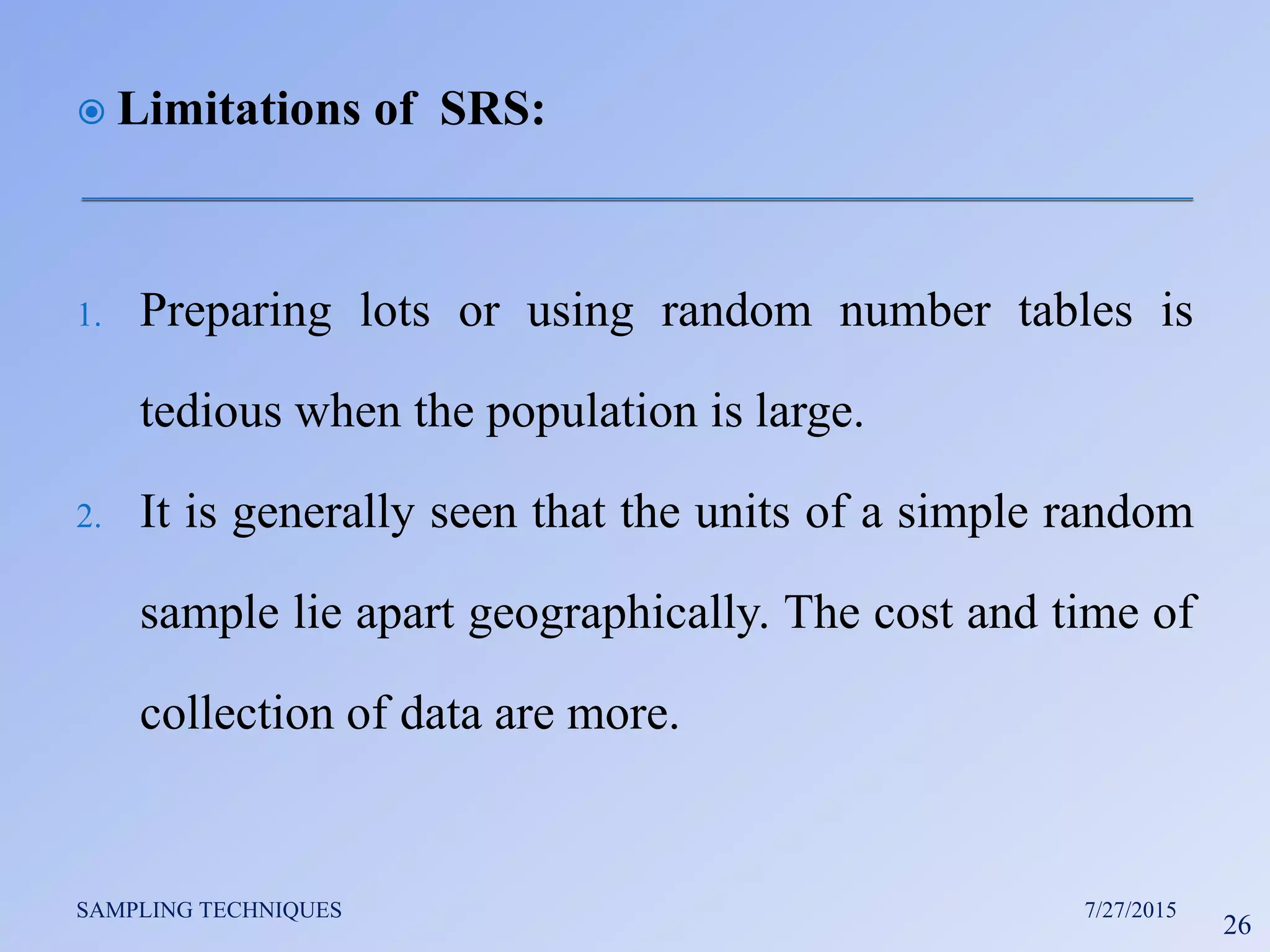 Limitations of SRS:

1. Preparing lots or using random number tables is tedious when the population is large.

2. It is generally seen that the units of a simple random sample lie apart geographically. The cost and time of collection of data are more.

SAMPLING TECHNIQUES

7/27/2015

26